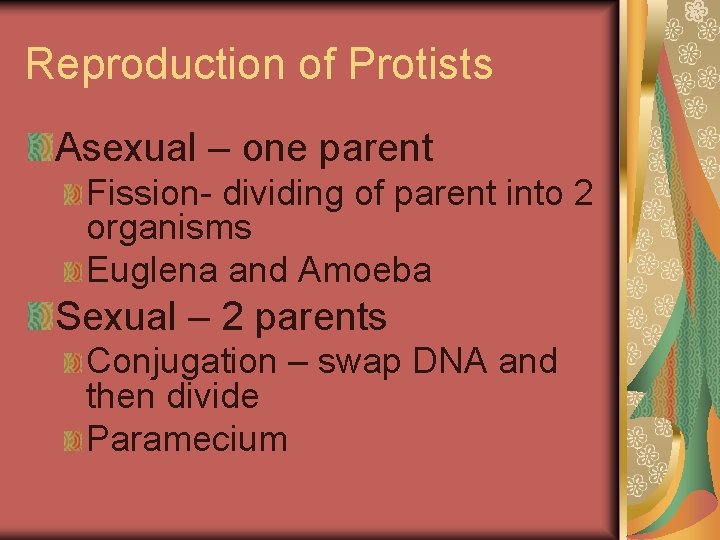 Reproduction of Protists

Asexual – one parent

Fission- dividing of parent into 2 organisms

Euglena and Amoeba

Sexual – 2 parents

Conjugation – swap DNA and then divide

Paramecium